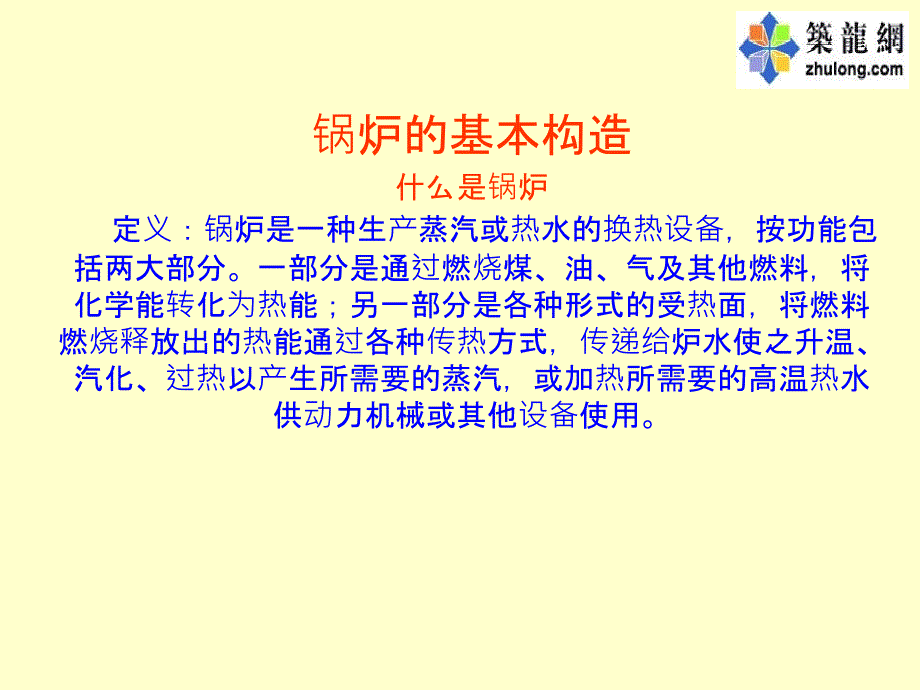 築龍網
zhulong.com

锅炉的基本构造

什么是锅炉

定义：锅炉是一种生产蒸汽或热水的换热设备，按功能包括两大部分。一部分是通过燃烧煤、油、气及其他燃料，将化学能转化为热能；另一部分是各种形式的受热面，将燃料燃烧释放出的热能通过各种传热方式，传递给炉水使之升温、汽化、过热以产生所需要的蒸汽，或加热所需要的高温热水供动力机械或其他设备使用。